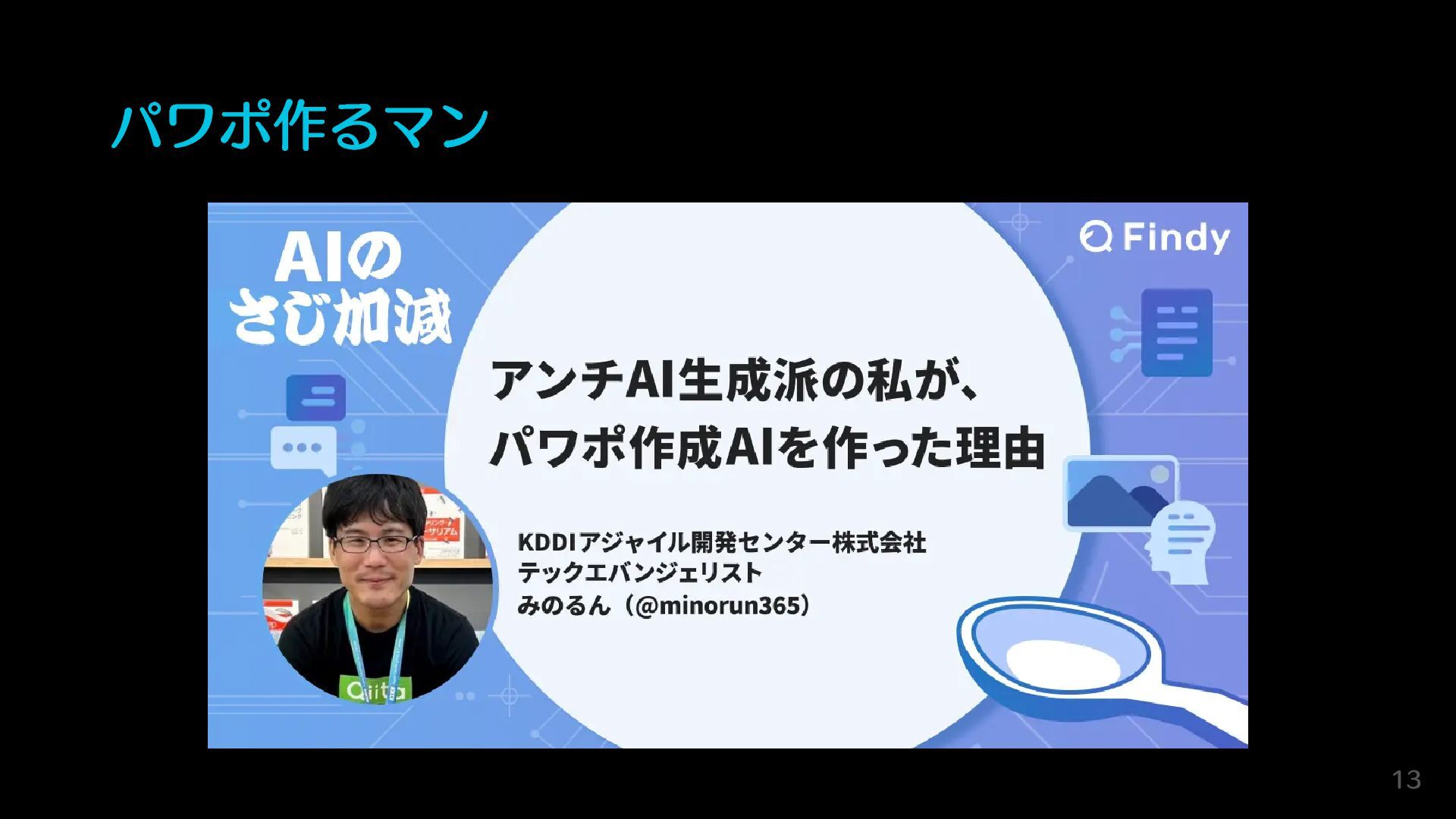 パワポ作るマン

AIのさじ加減

Findy

アンチAI生成派の私が、
パワポ作成AIを作った理由

KDDIアジャイル開発センター株式会社
テックエバンジェリスト
みのるん（@minorun365）

Qiita

13